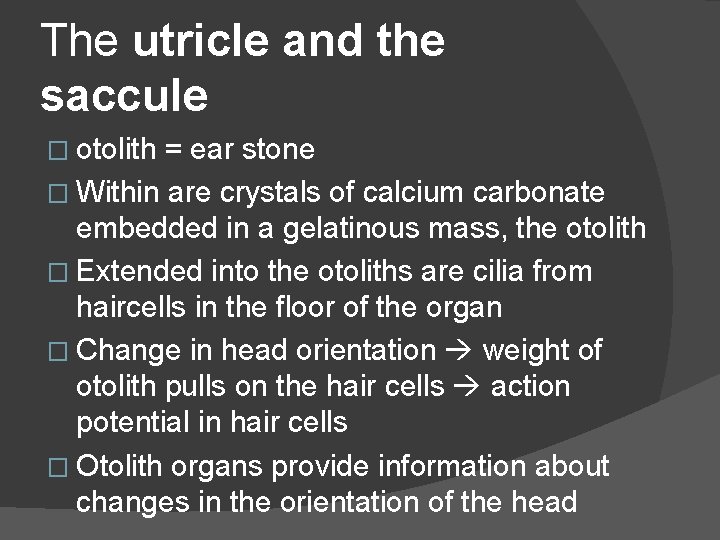 The utricle and the saccule

□ otolith = ear stone
□ Within are crystals of calcium carbonate embedded in a gelatinous mass, the otolith
□ Extended into the otoliths are cilia from haircells in the floor of the organ
□ Change in head orientation → weight of otolith pulls on the hair cells → action potential in hair cells
□ Otolith organs provide information about changes in the orientation of the head